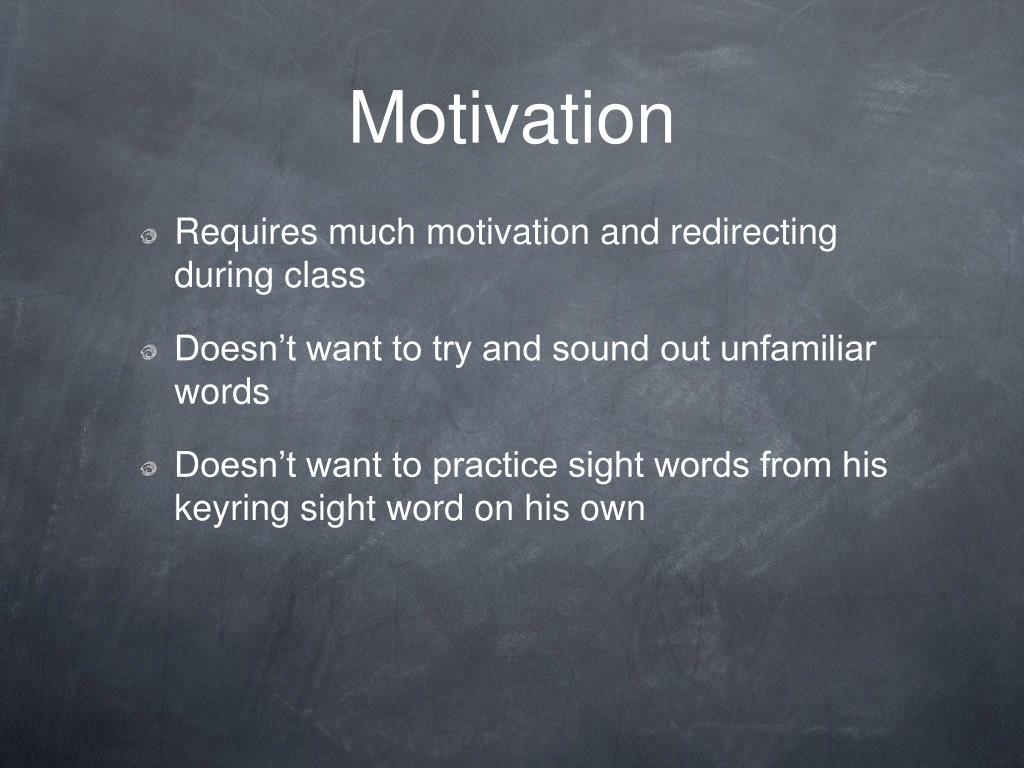 Motivation

Requires much motivation and redirecting during class

Doesn’t want to try and sound out unfamiliar words

Doesn’t want to practice sight words from his keyring sight word on his own